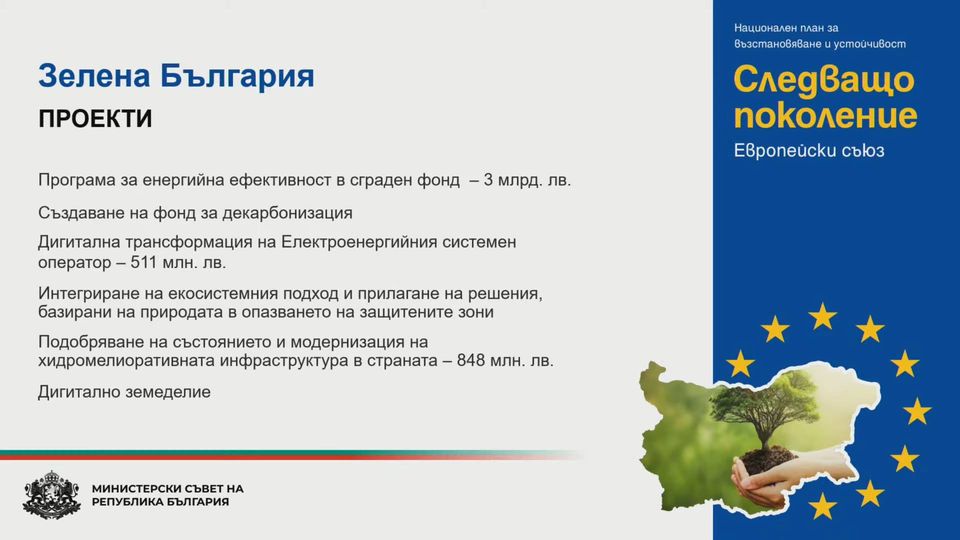 Зелена България

ПРОЕКТИ

Програма за енергийна ефективност в сграден фонд – 3 млрд. лв.

Създаване на фонд за декарбонизация

Дигитална трансформация на Електроенергийния системен оператор – 511 млн. лв.

Интегриране на екосистемния подход и прилагане на решения, базирани на природата в опазването на защитените зони

Подобряване на състоянието и модернизация на хидромелиоративната инфраструктура в страната – 848 млн. лв.

Дигитално земеделие

МИНИСТЕРСКИ СЪВЕТ НА РЕПУБЛИКА БЪЛГАРИЯ

Национален план за възстановяване и устойчивост

Следващо поколение

Европейски съюз